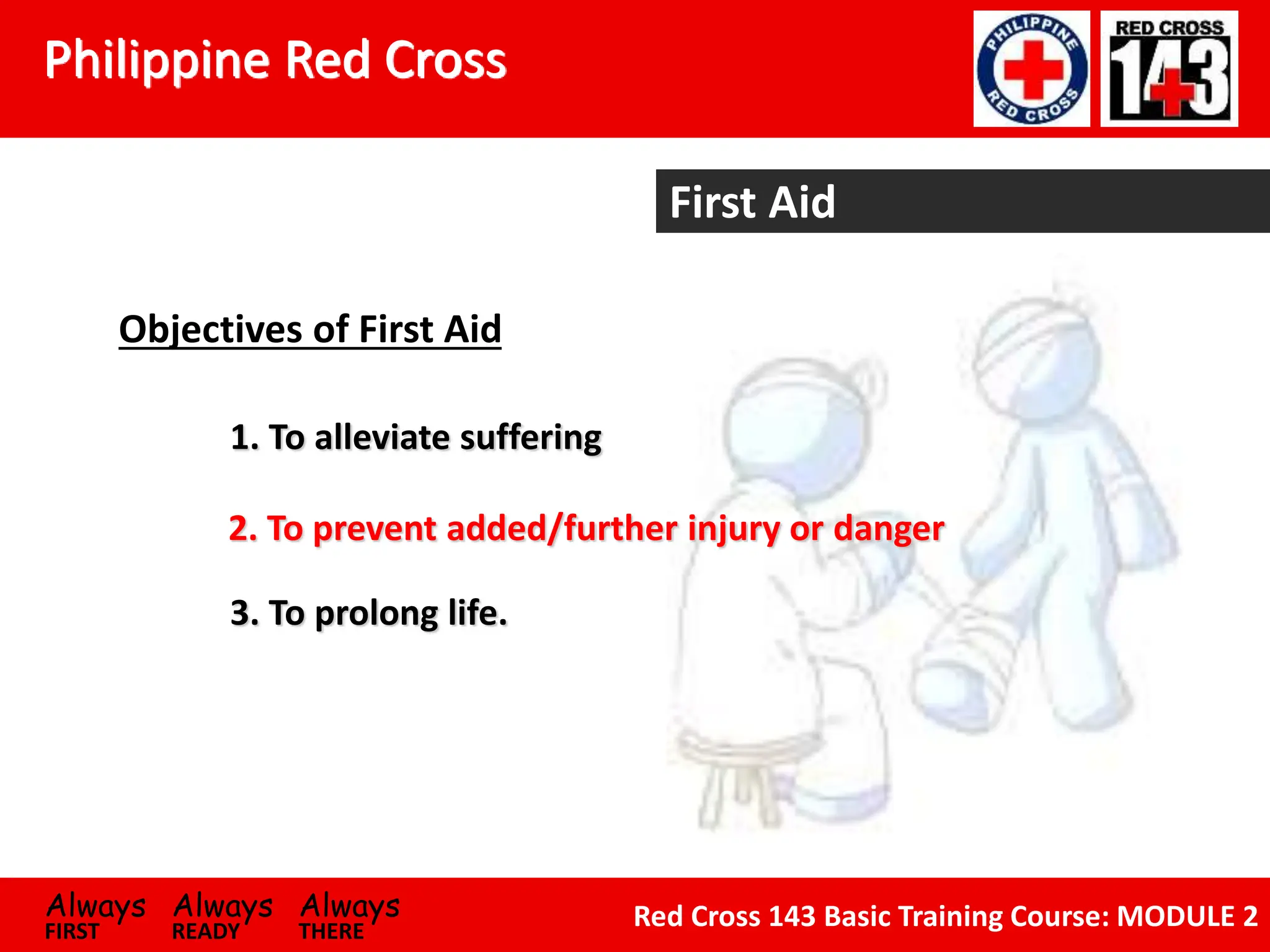 Philippine Red Cross

PHILIPPINE RED CROSS

RED CROSS 143

First Aid

Objectives of First Aid

1. To alleviate suffering

2. To prevent added/further injury or danger

3. To prolong life.

Always FIRST Always READY Always THERE

Red Cross 143 Basic Training Course: MODULE 2